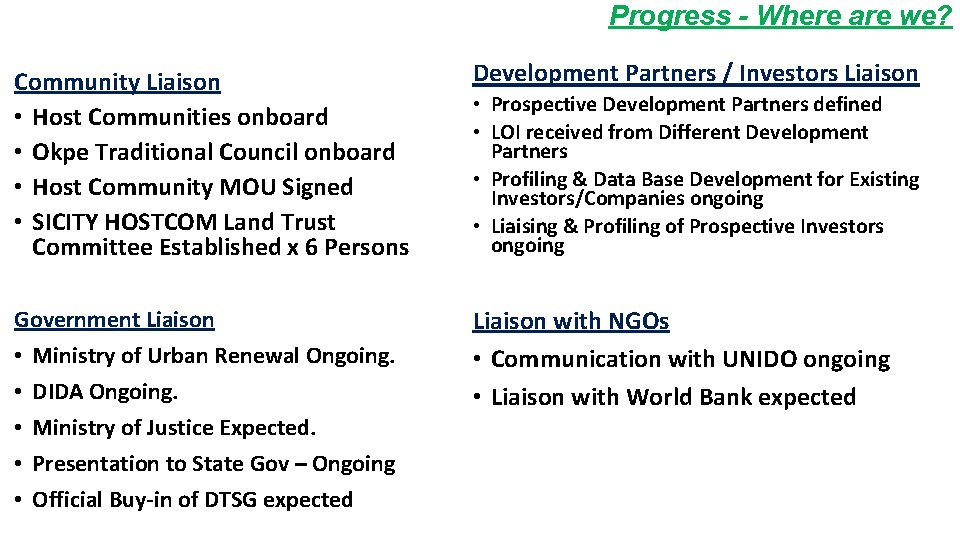 Progress - Where are we?

Community Liaison
• Host Communities onboard
• Okpe Traditional Council onboard
• Host Community MOU Signed
• SICITY HOSTCOM Land Trust Committee Established x 6 Persons

Government Liaison
• Ministry of Urban Renewal Ongoing.
• DIDA Ongoing.
• Ministry of Justice Expected.
• Presentation to State Gov – Ongoing
• Official Buy-in of DTSG expected

Development Partners / Investors Liaison
• Prospective Development Partners defined
• LOI received from Different Development Partners
• Profiling & Data Base Development for Existing Investors/Companies ongoing
• Liaising & Profiling of Prospective Investors ongoing

Liaison with NGOs
• Communication with UNIDO ongoing
• Liaison with World Bank expected